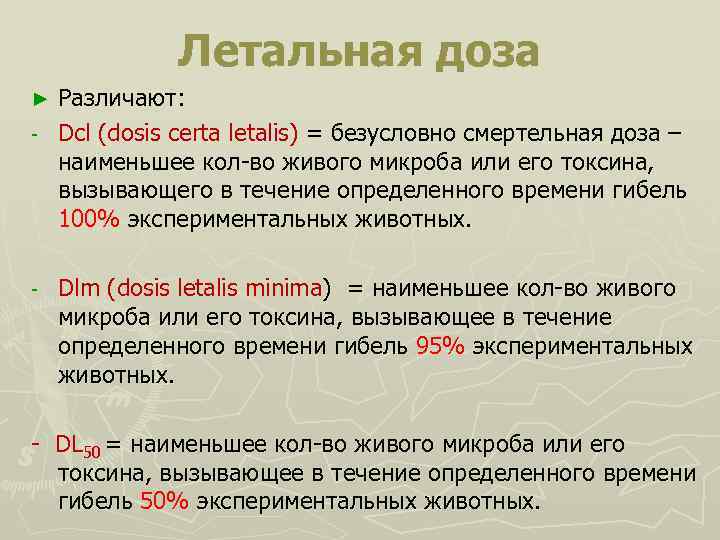 Летальная доза

► Различают:

- Dcl (dosis certa letalis) = безусловно смертельная доза – наименьшее кол-во живого микроба или его токсина, вызывающего в течение определенного времени гибель 100% экспериментальных животных.

- Dlm (dosis letalis minima) = наименьшее кол-во живого микроба или его токсина, вызывающее в течение определенного времени гибель 95% экспериментальных животных.

- $DL_{50}$ = наименьшее кол-во живого микроба или его токсина, вызывающее в течение определенного времени гибель 50% экспериментальных животных.